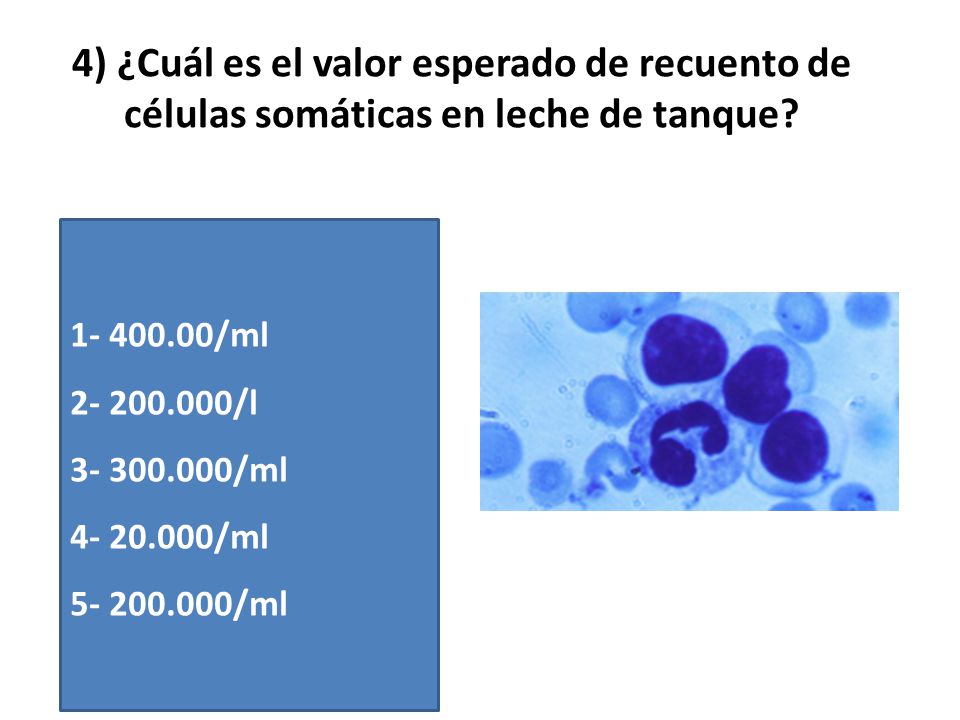 4) ¿Cuál es el valor esperado de recuento de células somáticas en leche de tanque?

1- 400.00/ml

2- 200.000/l

3- 300.000/ml

4- 20.000/ml

5- 200.000/ml